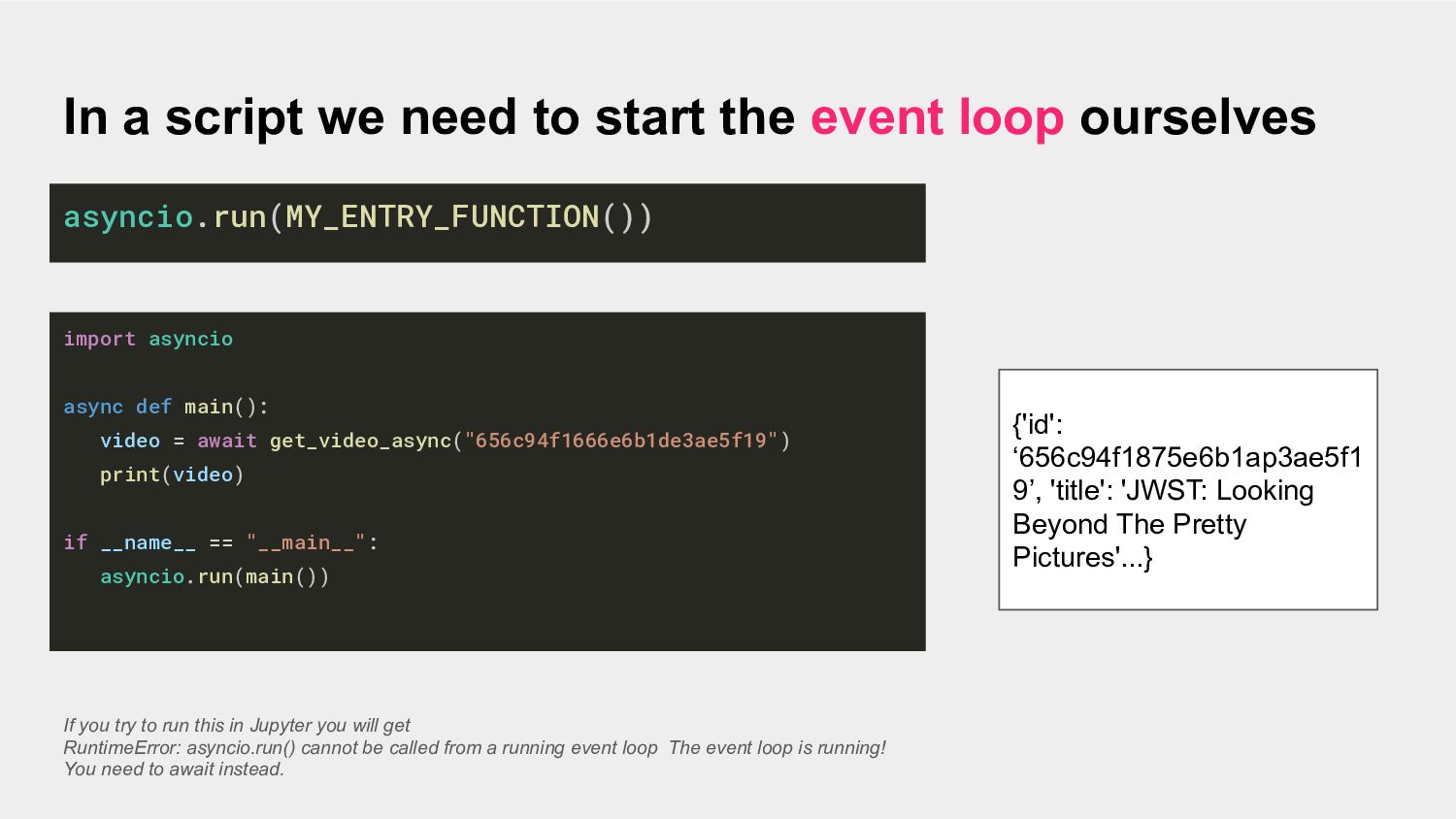 In a script we need to start the event loop ourselves

asyncio.run(MY_ENTRY_FUNCTION())

import asyncio

async def main():
   video = await get_video_async("656c94f1666e6b1de3ae5f19")
   print(video)

if __name__ == "__main__":
   asyncio.run(main())

{'id': ‘656c94f1875e6b1ap3ae5f19’, 'title': 'JWST: Looking Beyond The Pretty Pictures'...}

If you try to run this in Jupyter you will get
RuntimeError: asyncio.run() cannot be called from a running event loop  The event loop is running! You need to await instead.